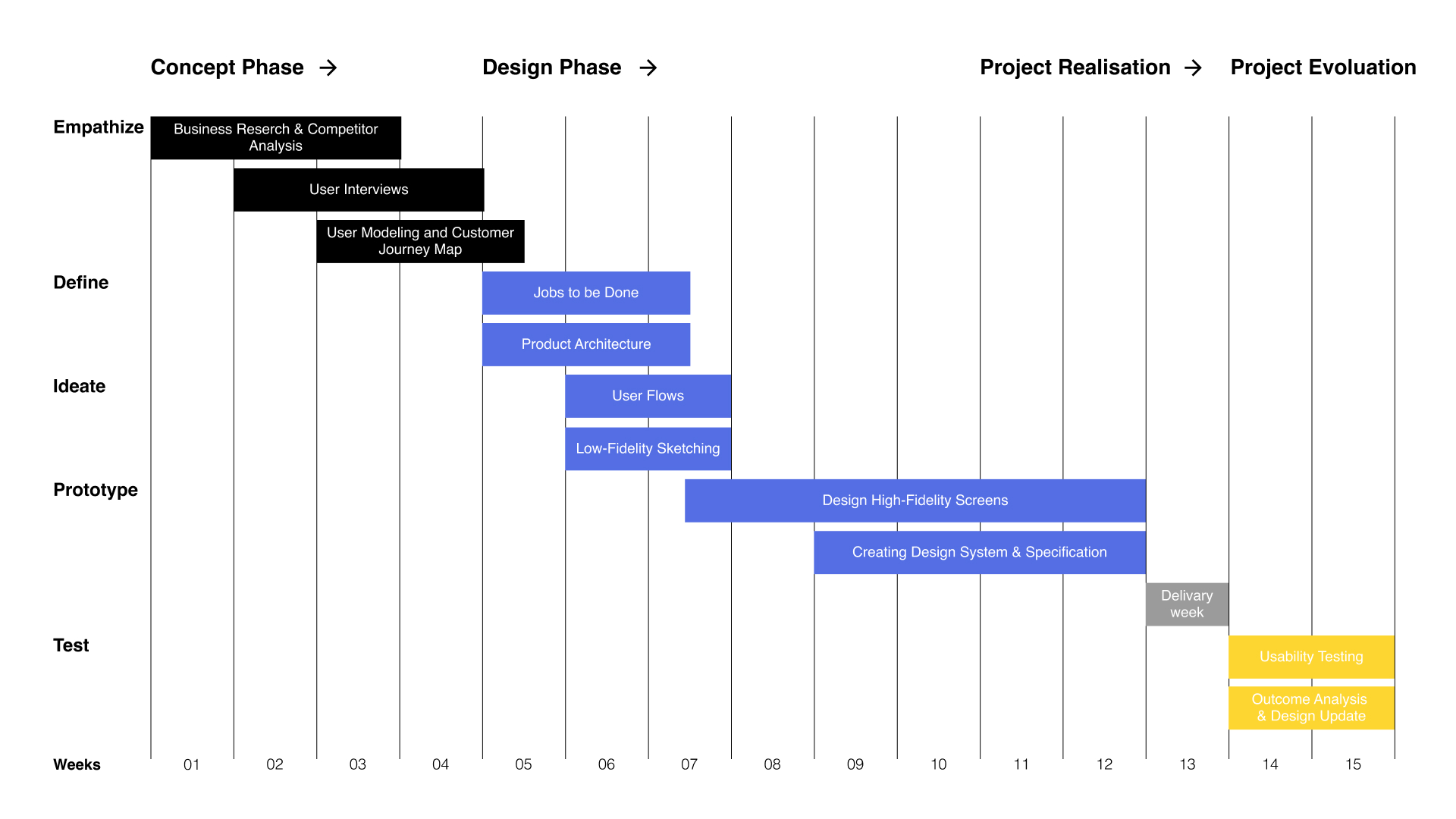 Concept Phase → Design Phase → Project Realisation → Project Evoluation

Empathize

Business Reserch & Competitor Analysis

User Interviews

User Modeling and Customer Journey Map

Define

Jobs to be Done

Product Architecture

Ideate

User Flows

Low-Fidelity Sketching

Prototype

Design High-Fidelity Screens

Creating Design System & Specification

Delivary week

Test

Usability Testing

Outcome Analysis & Design Update

Weeks 01 02 03 04 05 06 07 08 09 10 11 12 13 14 15